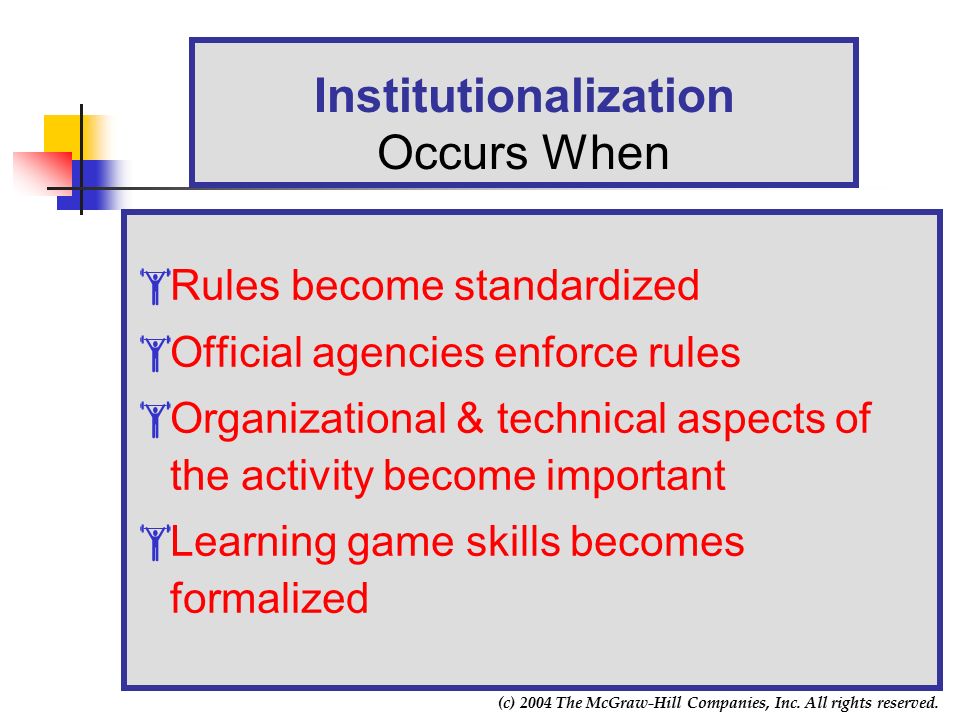 Institutionalization
Occurs When

Rules become standardized

Official agencies enforce rules

Organizational & technical aspects of the activity become important

Learning game skills becomes formalized

(c) 2004 The McGraw-Hill Companies, Inc. All rights reserved.